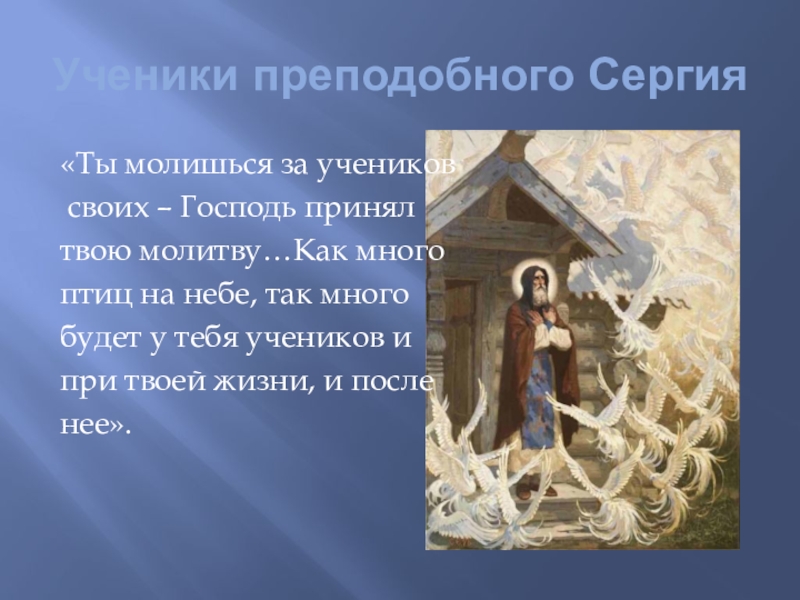 Ученики преподобного Сергия

«Ты молишься за учеников своих – Господь принял твою молитву…Как много птиц на небе, так много будет у тебя учеников и при твоей жизни, и после нее».